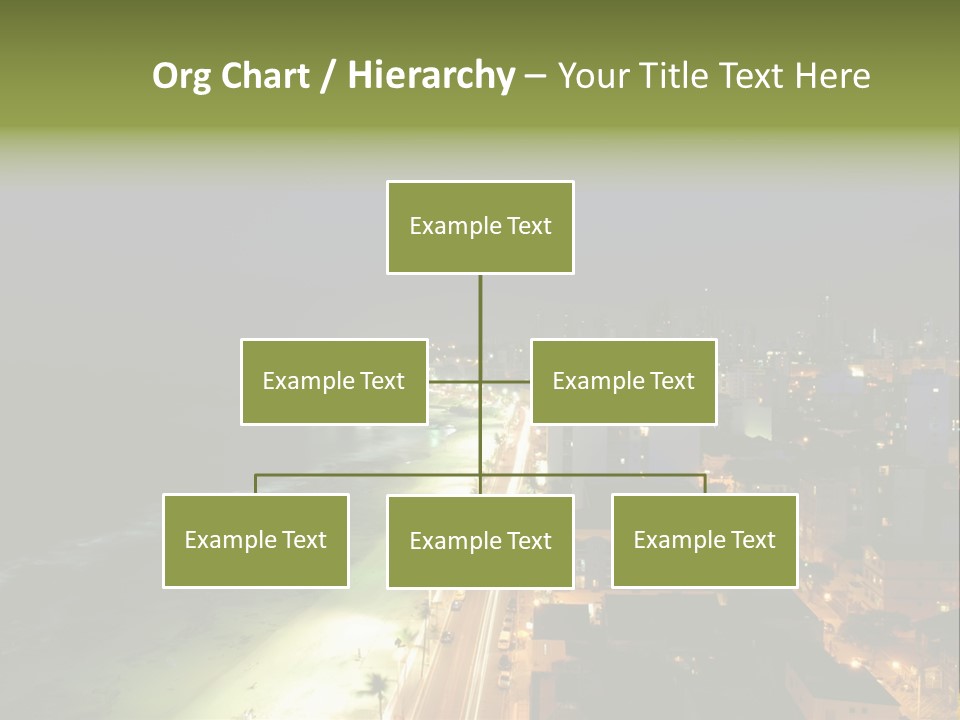 Org Chart / Hierarchy – Your Title Text Here

Example Text

Example Text

Example Text

Example Text

Example Text

Example Text